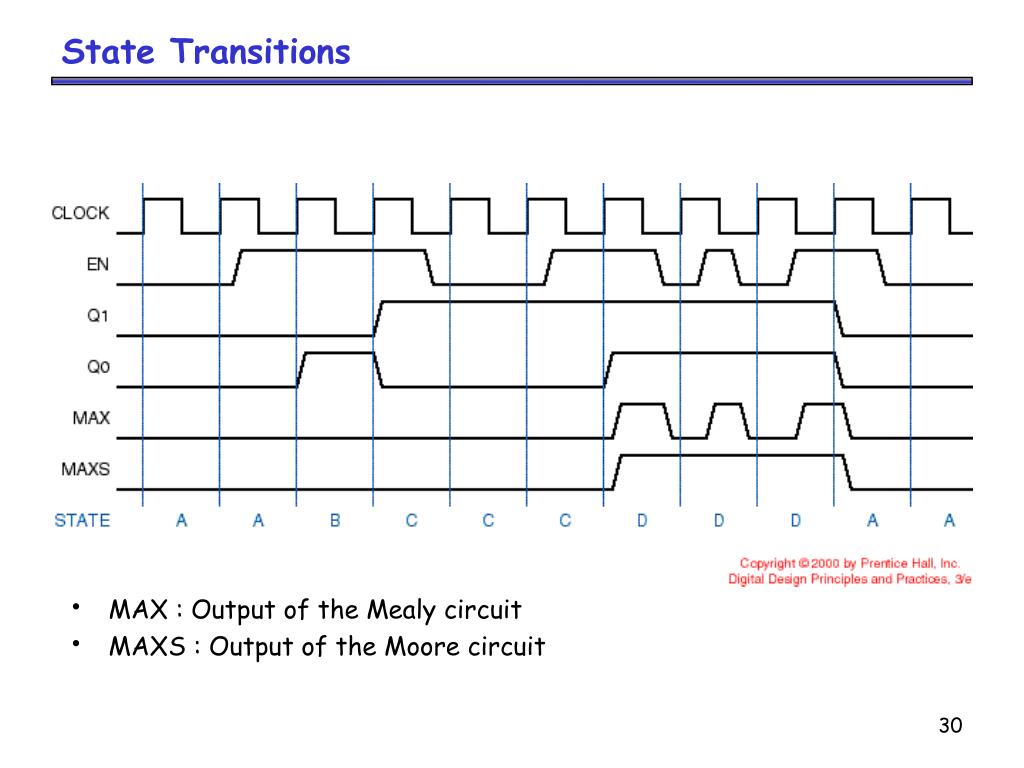 State Transitions

CLOCK
EN
Q1
Q0
MAX
MAXS
STATE A A B C C C D D D A A

Copyright © 2000 by Prentice Hall, Inc.
Digital Design Principles and Practices, 3/e

• MAX : Output of the Mealy circuit
• MAXS : Output of the Moore circuit

30